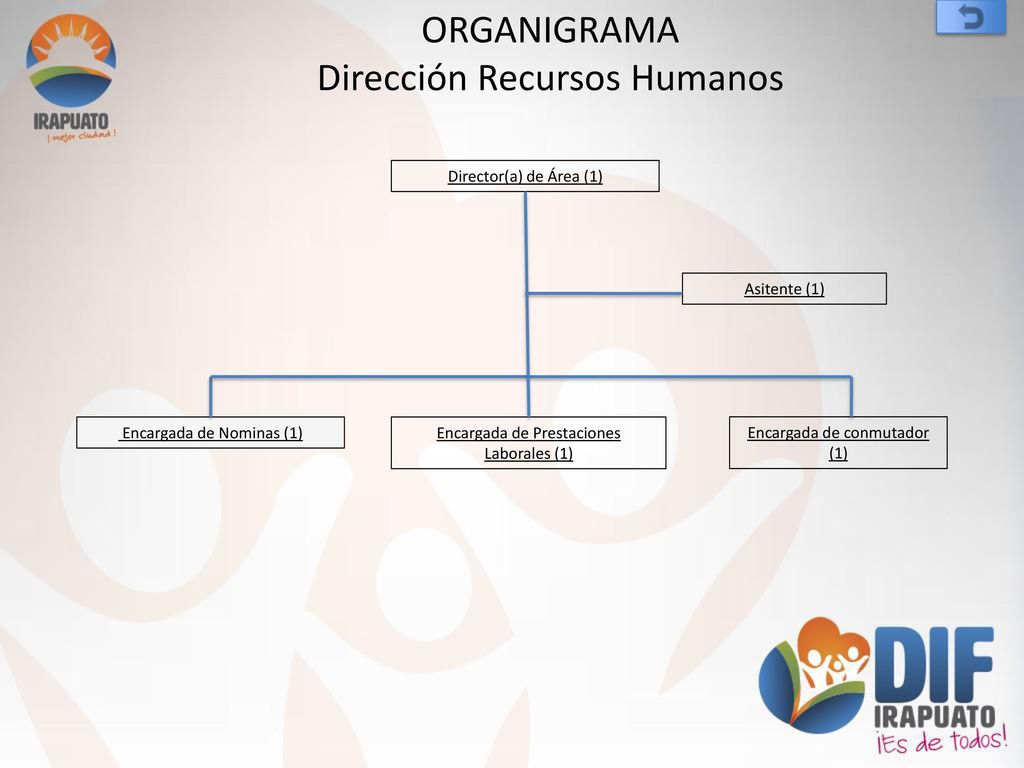 IRAPUATO
¡ mejor ciudad !

ORGANIGRAMA
Dirección Recursos Humanos

Director(a) de Área (1)

Asitente (1)

Encargada de Nominas (1)

Encargada de Prestaciones Laborales (1)

Encargada de conmutador (1)

DIF
IRAPUATO
¡Es de todos!